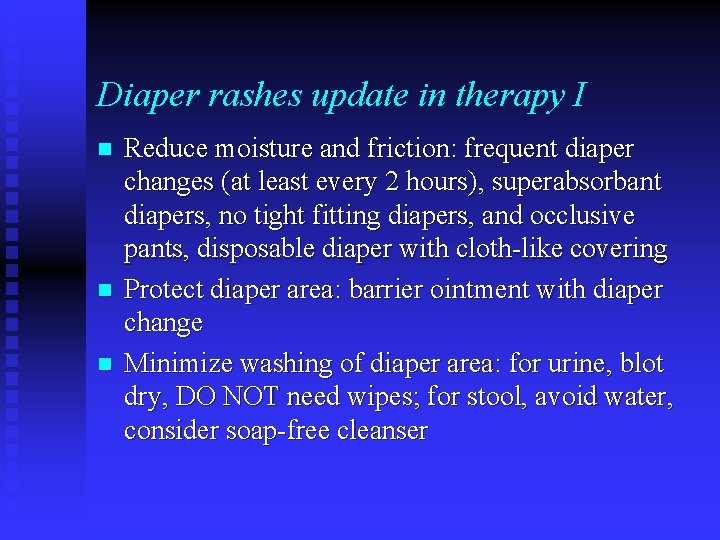 Diaper rashes update in therapy I

- Reduce moisture and friction: frequent diaper changes (at least every 2 hours), superabsorbant diapers, no tight fitting diapers, and occlusive pants, disposable diaper with cloth-like covering
- Protect diaper area: barrier ointment with diaper change
- Minimize washing of diaper area: for urine, blot dry, DO NOT need wipes; for stool, avoid water, consider soap-free cleanser